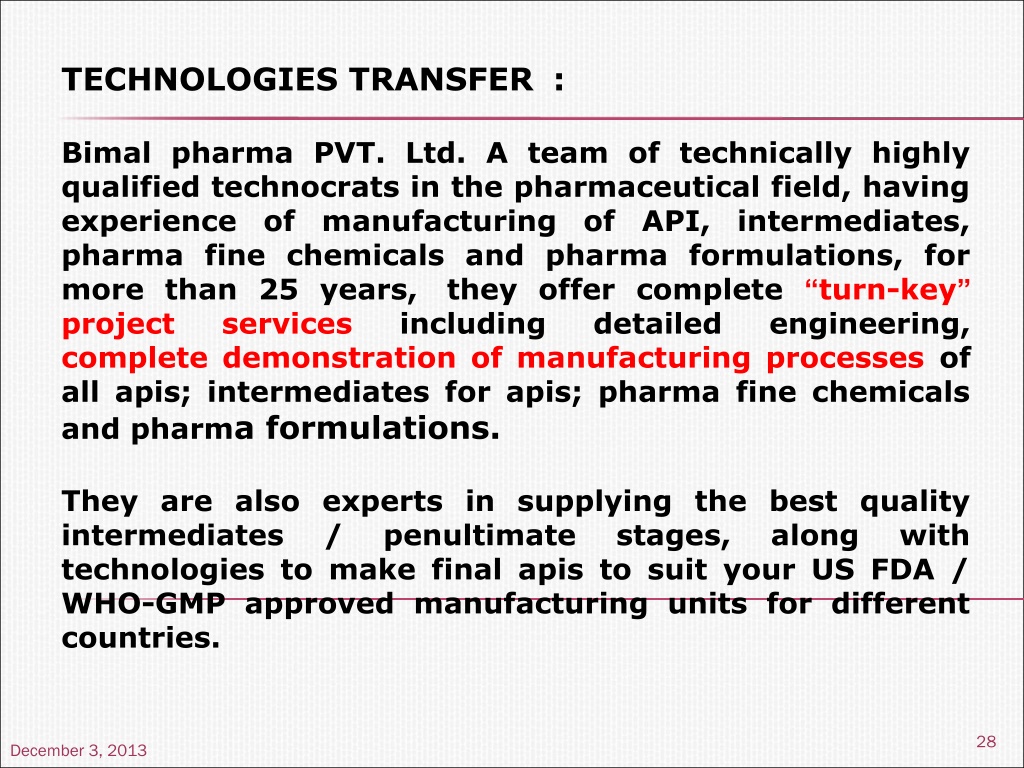 TECHNOLOGIES TRANSFER :

Bimal pharma PVT. Ltd. A team of technically highly qualified technocrats in the pharmaceutical field, having experience of manufacturing of API, intermediates, pharma fine chemicals and pharma formulations, for more than 25 years, they offer complete “turn-key” project services including detailed engineering, complete demonstration of manufacturing processes of all apis; intermediates for apis; pharma fine chemicals and pharma formulations.

They are also experts in supplying the best quality intermediates / penultimate stages, along with technologies to make final apis to suit your US FDA / WHO-GMP approved manufacturing units for different countries.

December 3, 2013

28